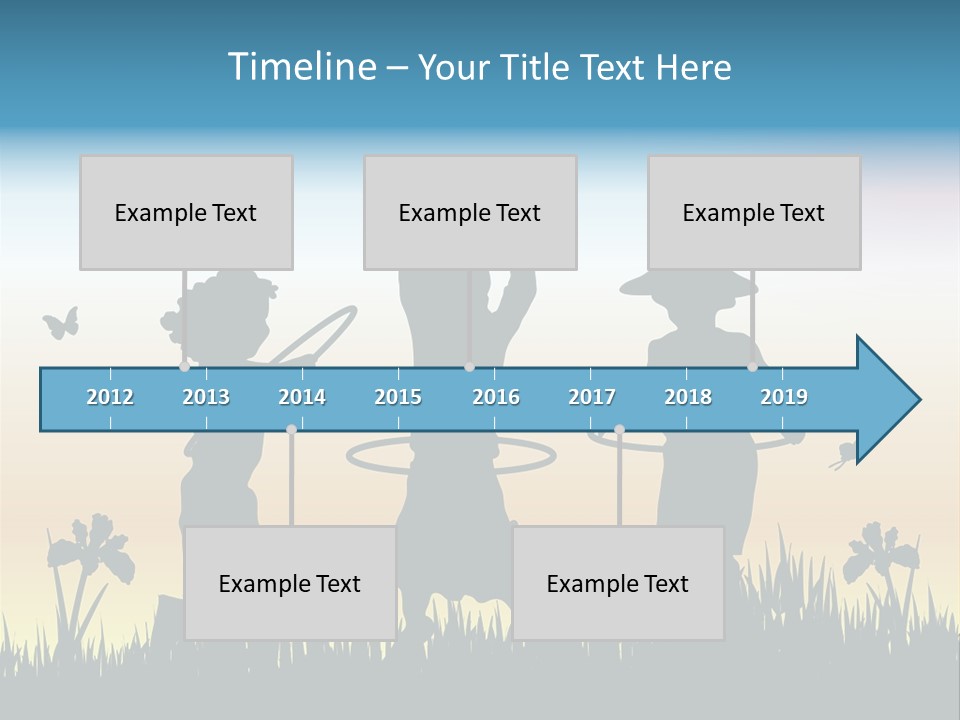 Timeline – Your Title Text Here

Example Text

Example Text

Example Text

2012 2013 2014 2015 2016 2017 2018 2019

Example Text

Example Text